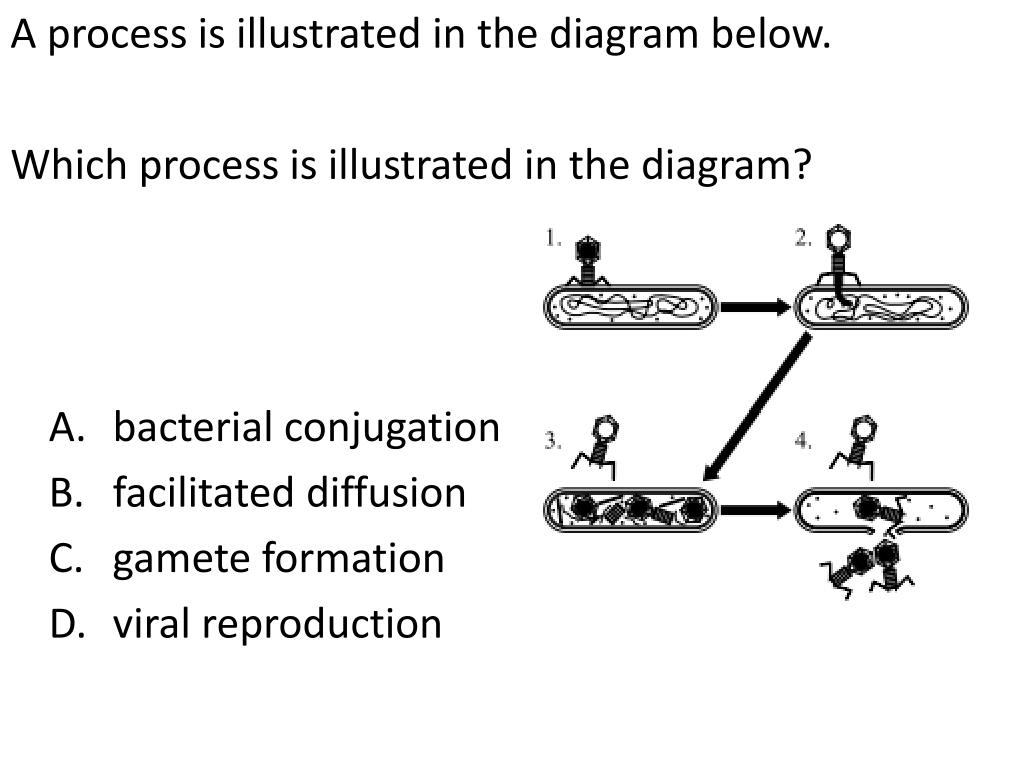 A process is illustrated in the diagram below.

Which process is illustrated in the diagram?

1.

2.

3.

4.

A. bacterial conjugation
B. facilitated diffusion
C. gamete formation
D. viral reproduction